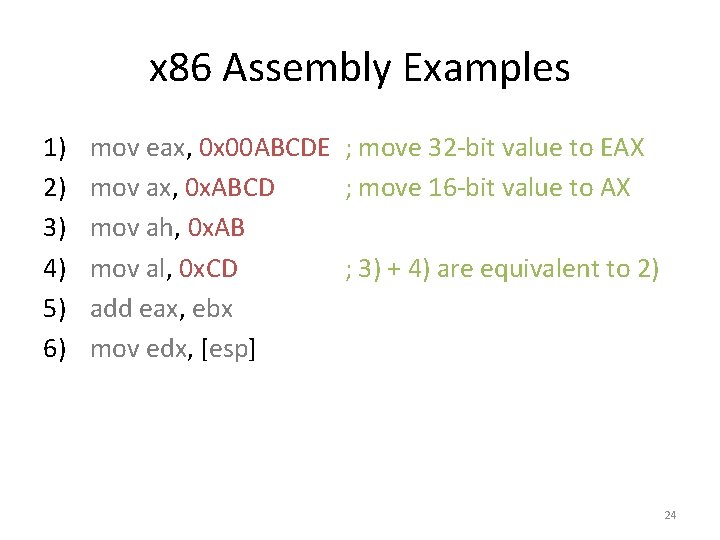 x86 Assembly Examples

1) mov eax, 0x00ABCDE ; move 32-bit value to EAX
2) mov ax, 0xABCD ; move 16-bit value to AX
3) mov ah, 0xAB
4) mov al, 0xCD ; 3) + 4) are equivalent to 2)
5) add eax, ebx
6) mov edx, [esp]

24